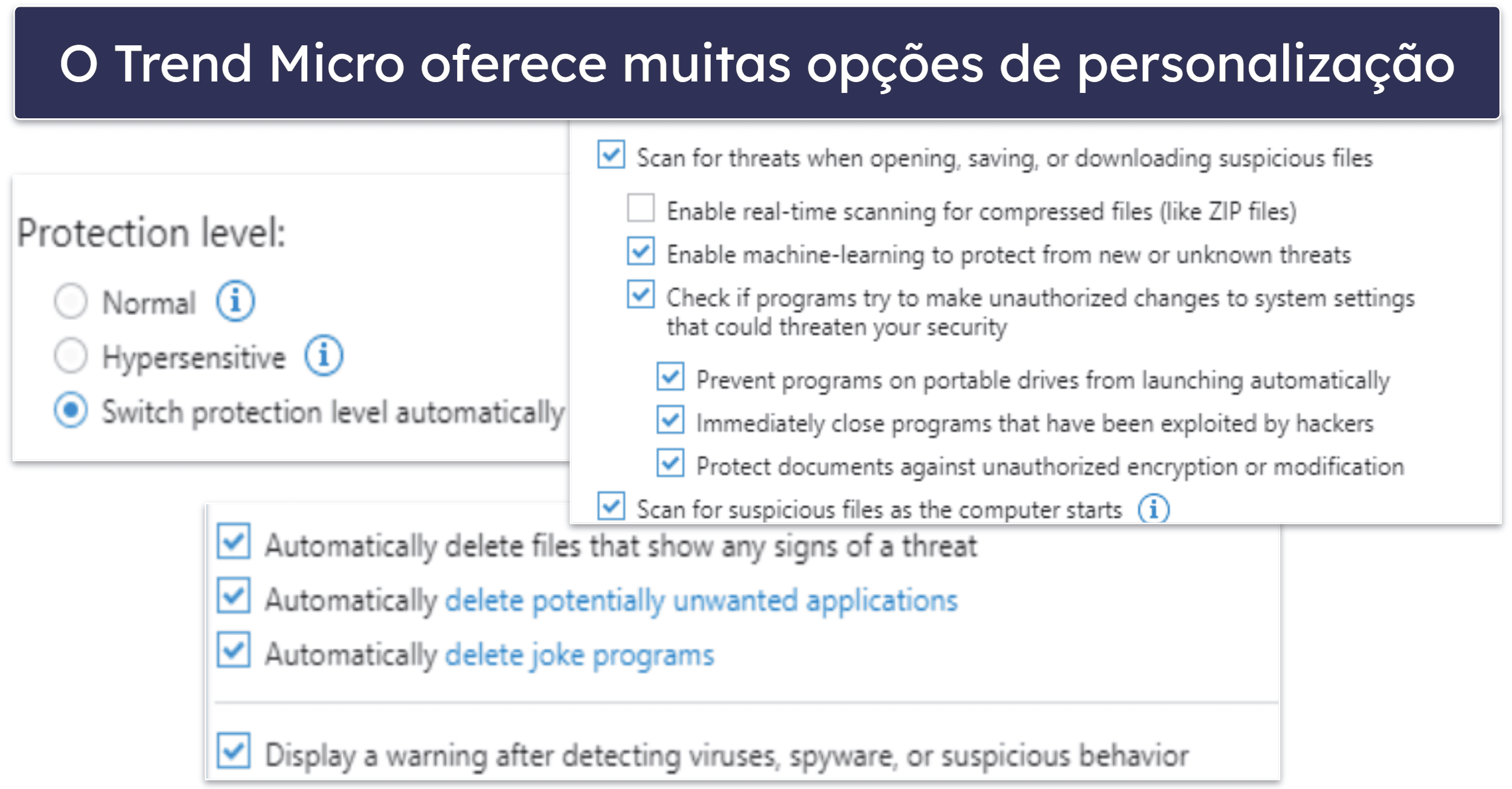 O Trend Micro oferece muitas opções de personalização

Protection level:

Normal

Hypersensitive

Switch protection level automatically

Scan for threats when opening, saving, or downloading suspicious files

Enable real-time scanning for compressed files (like ZIP files)

Enable machine-learning to protect from new or unknown threats

Check if programs try to make unauthorized changes to system settings that could threaten your security

Prevent programs on portable drives from launching automatically

Immediately close programs that have been exploited by hackers

Protect documents against unauthorized encryption or modification

Scan for suspicious files as the computer starts

Automatically delete files that show any signs of a threat

Automatically delete potentially unwanted applications

Automatically delete joke programs

Display a warning after detecting viruses, spyware, or suspicious behavior